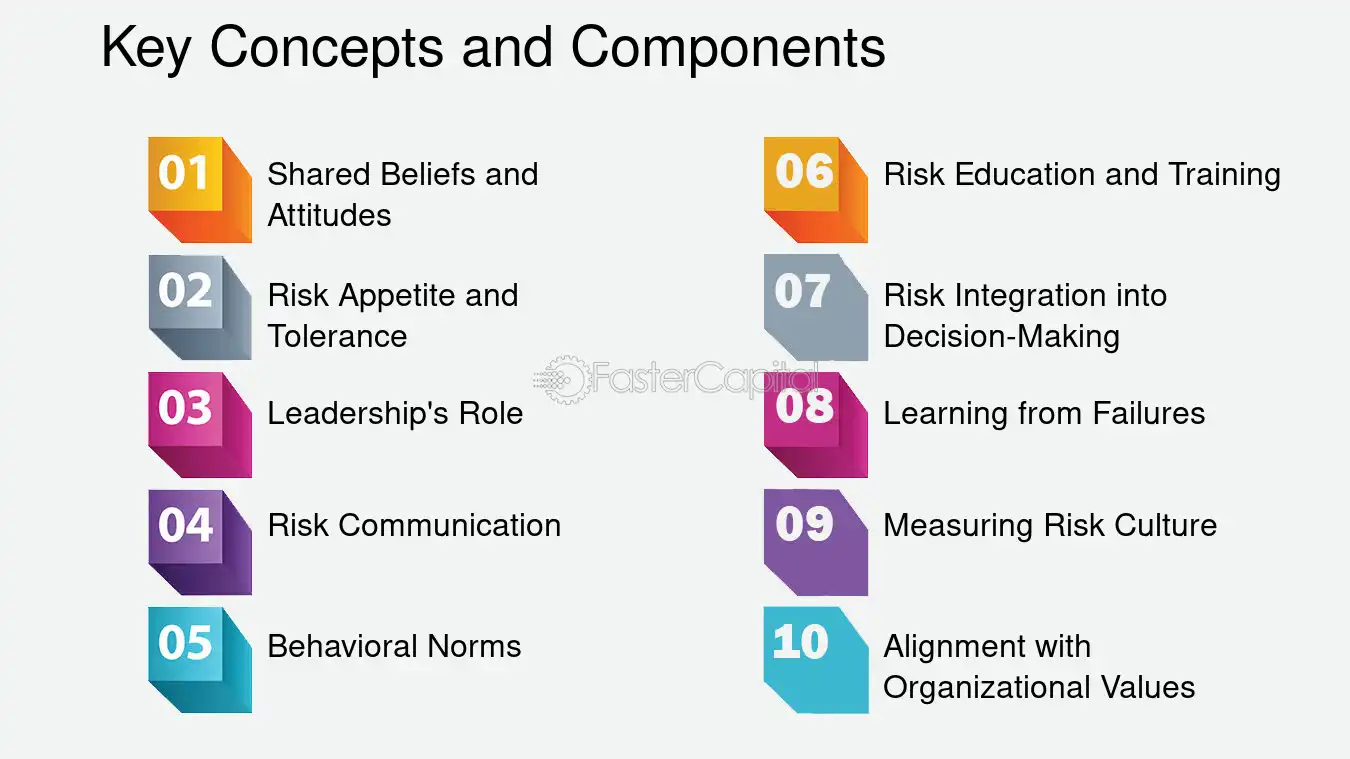 Key Concepts and Components

01 Shared Beliefs and Attitudes

02 Risk Appetite and Tolerance

03 Leadership's Role

04 Risk Communication

05 Behavioral Norms

06 Risk Education and Training

07 Risk Integration into Decision-Making

08 Learning from Failures

09 Measuring Risk Culture

10 Alignment with Organizational Values

FasterCapital